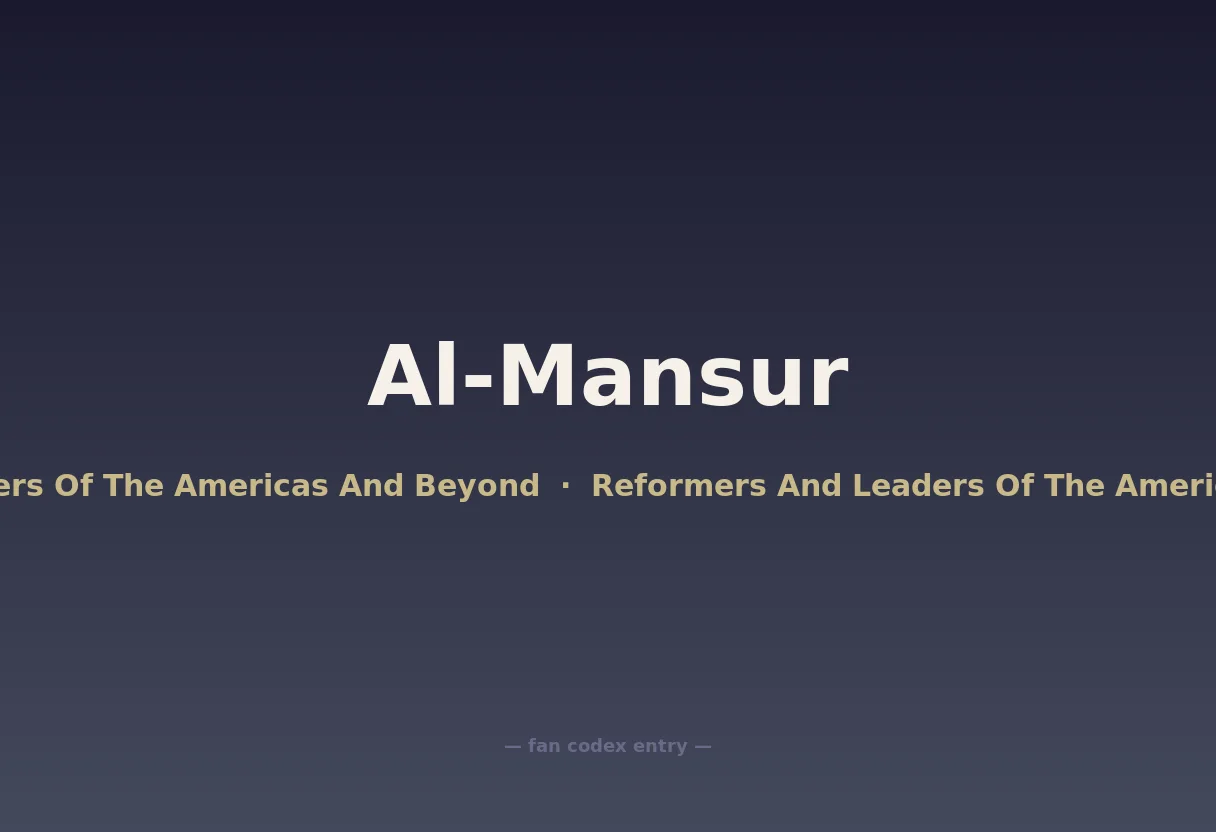 Al-Mansur

ers Of The Americas And Beyond · Reformers And Leaders Of The Ameri

— fan codex entry —